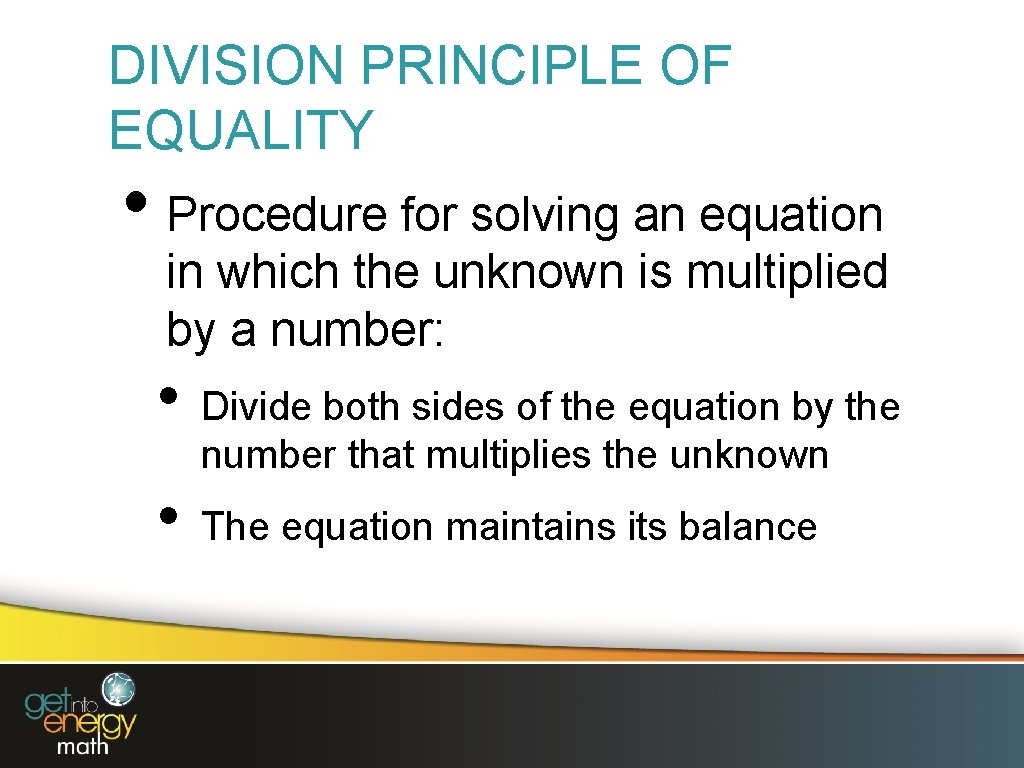 DIVISION PRINCIPLE OF EQUALITY

• Procedure for solving an equation in which the unknown is multiplied by a number:

• Divide both sides of the equation by the number that multiplies the unknown

• The equation maintains its balance

get into energy math